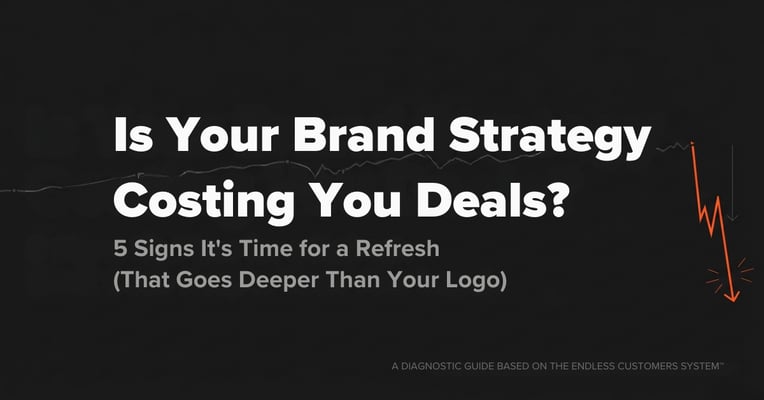 Is Your Brand Strategy Costing You Deals?

5 Signs It's Time for a Refresh (That Goes Deeper Than Your Logo)

A DIAGNOSTIC GUIDE BASED ON THE ENDLESS CUSTOMERS SYSTEM™